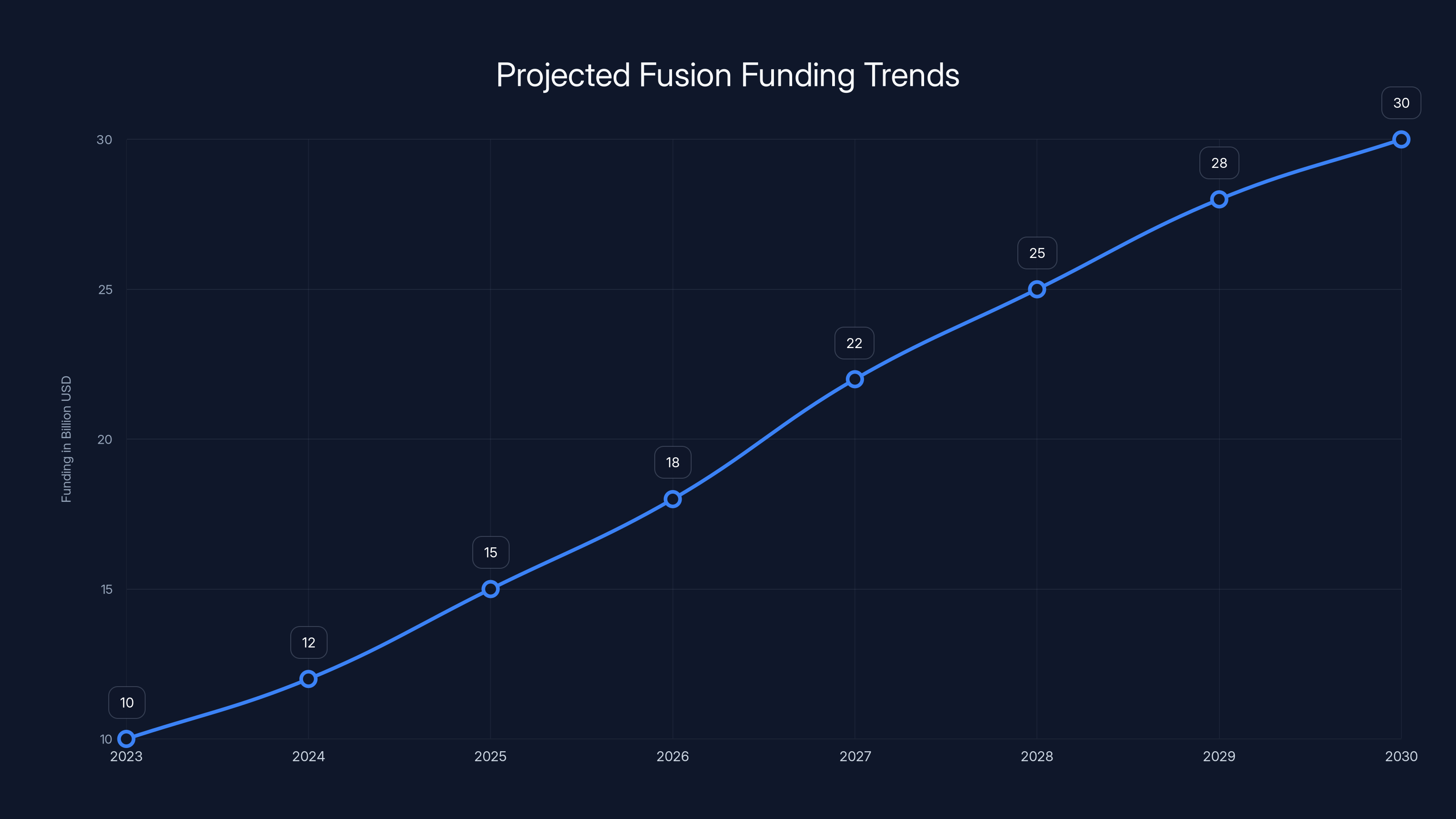 Projected Fusion Funding Trends

Funding in Billion USD

30
25
20
15
10

10
12
15
18
22
25
28
30

2023
2024
2025
2026
2027
2028
2029
2030